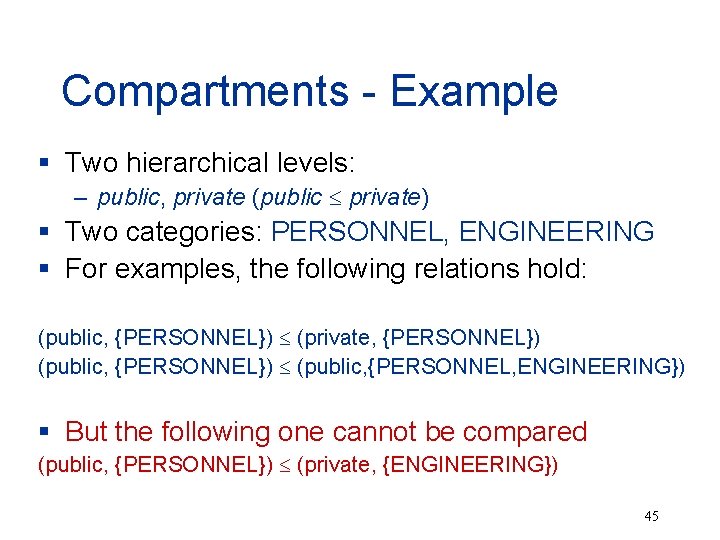 Compartments - Example

▪ Two hierarchical levels:
– public, private (public $\leq$ private)
▪ Two categories: PERSONNEL, ENGINEERING
▪ For examples, the following relations hold:

(public, {PERSONNEL}) $\leq$ (private, {PERSONNEL})
(public, {PERSONNEL}) $\leq$ (public,{PERSONNEL,ENGINEERING})

▪ But the following one cannot be compared
(public, {PERSONNEL}) $\leq$ (private, {ENGINEERING})

45